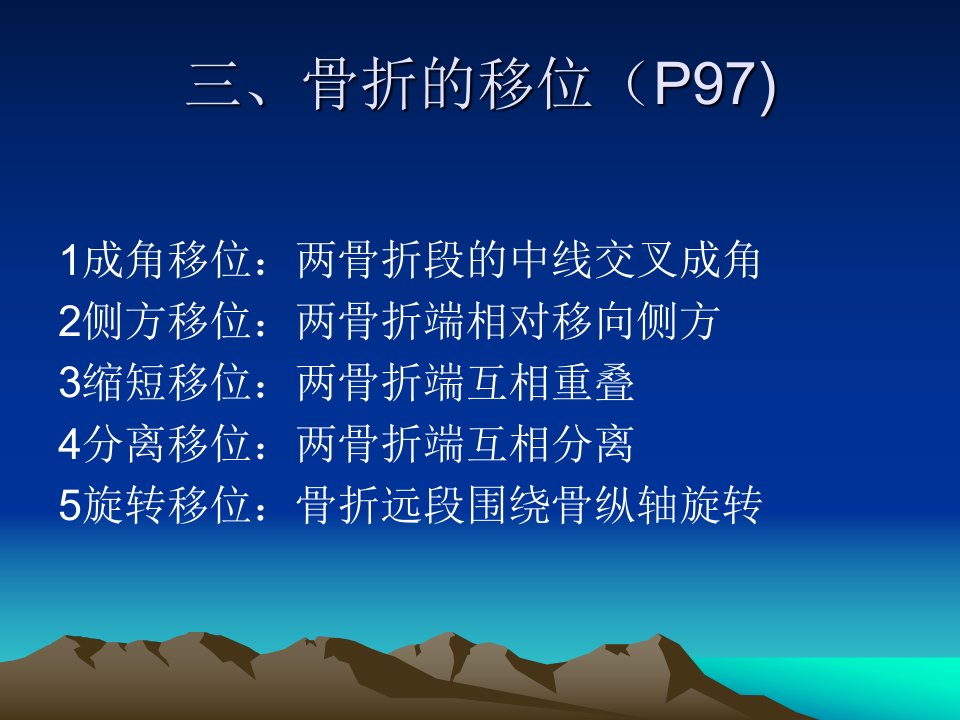 三、骨折的移位（P97)

1成角移位：两骨折段的中线交叉成角
2侧方移位：两骨折端相对移向侧方
3缩短移位：两骨折端互相重叠
4分离移位：两骨折端互相分离
5旋转移位：骨折远段围绕骨纵轴旋转